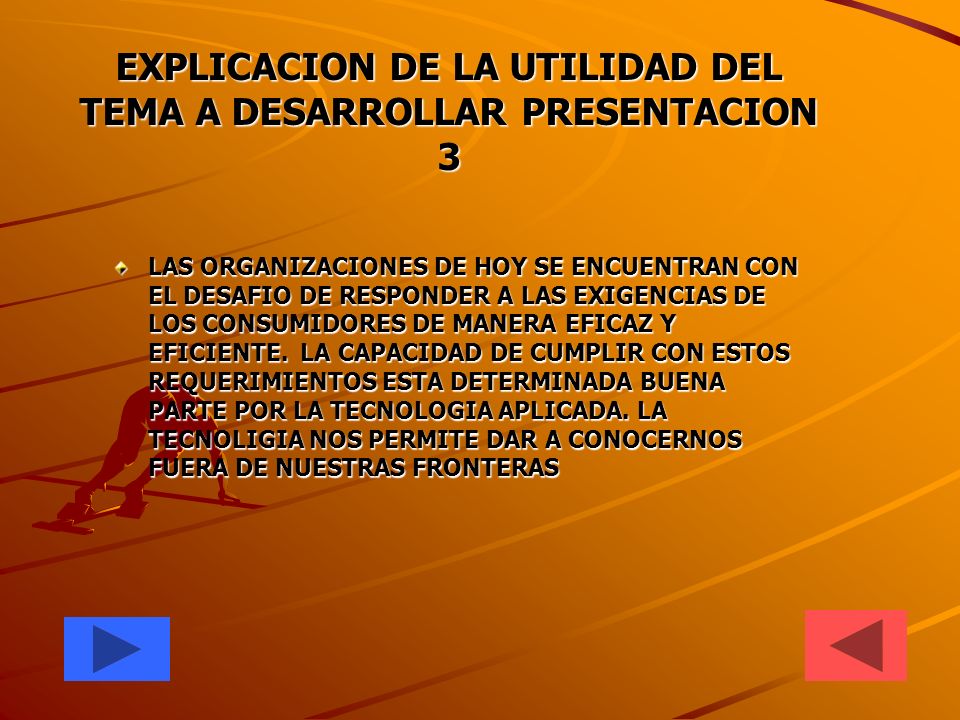 EXPLICACION DE LA UTILIDAD DEL TEMA A DESARROLLAR PRESENTACION 3

LAS ORGANIZACIONES DE HOY SE ENCUENTRAN CON EL DESAFIO DE RESPONDER A LAS EXIGENCIAS DE LOS CONSUMIDORES DE MANERA EFICAZ Y EFICIENTE. LA CAPACIDAD DE CUMPLIR CON ESTOS REQUERIMIENTOS ESTA DETERMINADA BUENA PARTE POR LA TECNOLOGIA APLICADA. LA TECNOLIGIA NOS PERMITE DAR A CONOCERNOS FUERA DE NUESTRAS FRONTERAS